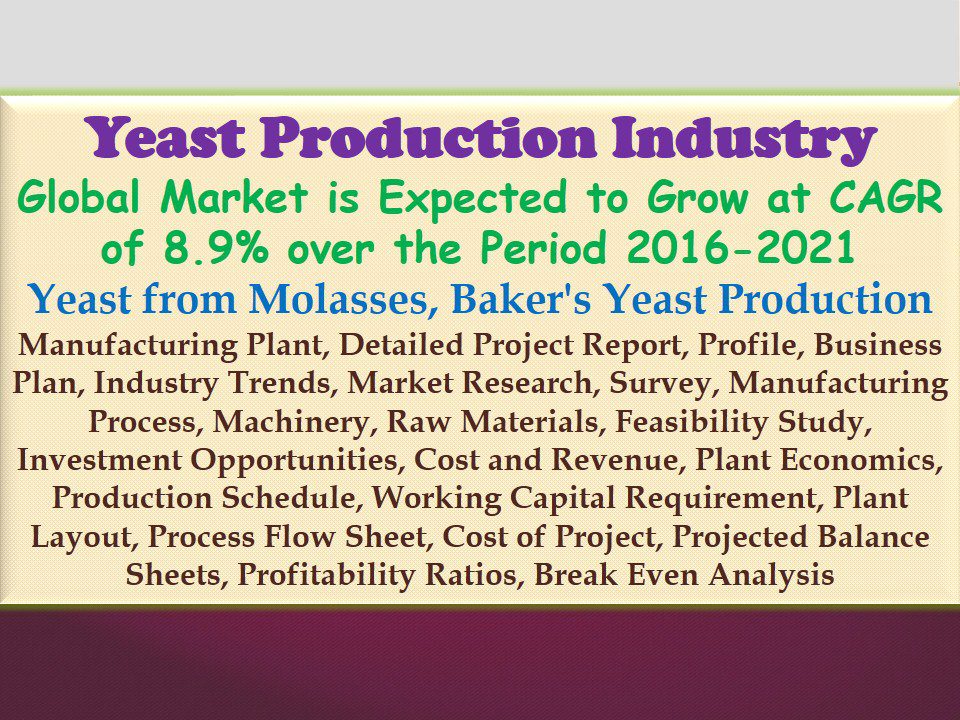 Yeast Production Industry

Global Market is Expected to Grow at CAGR of 8.9% over the Period 2016-2021

Yeast from Molasses, Baker's Yeast Production

Manufacturing Plant, Detailed Project Report, Profile, Business Plan, Industry Trends, Market Research, Survey, Manufacturing Process, Machinery, Raw Materials, Feasibility Study, Investment Opportunities, Cost and Revenue, Plant Economics, Production Schedule, Working Capital Requirement, Plant Layout, Process Flow Sheet, Cost of Project, Projected Balance Sheets, Profitability Ratios, Break Even Analysis